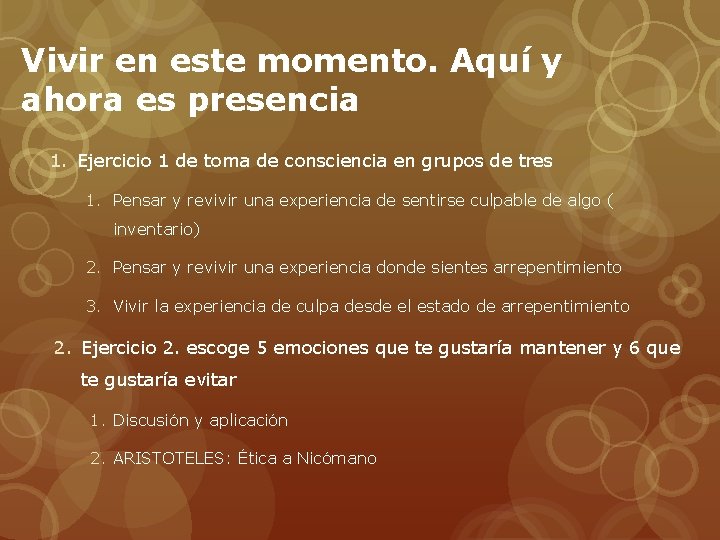 Vivir en este momento. Aquí y ahora es presencia

1. Ejercicio 1 de toma de consciencia en grupos de tres
   1. Pensar y revivir una experiencia de sentirse culpable de algo ( inventario)
   2. Pensar y revivir una experiencia donde sientes arrepentimiento
   3. Vivir la experiencia de culpa desde el estado de arrepentimiento
2. Ejercicio 2. escoge 5 emociones que te gustaría mantener y 6 que te gustaría evitar
   1. Discusión y aplicación
   2. ARISTOTELES: Ética a Nicómano